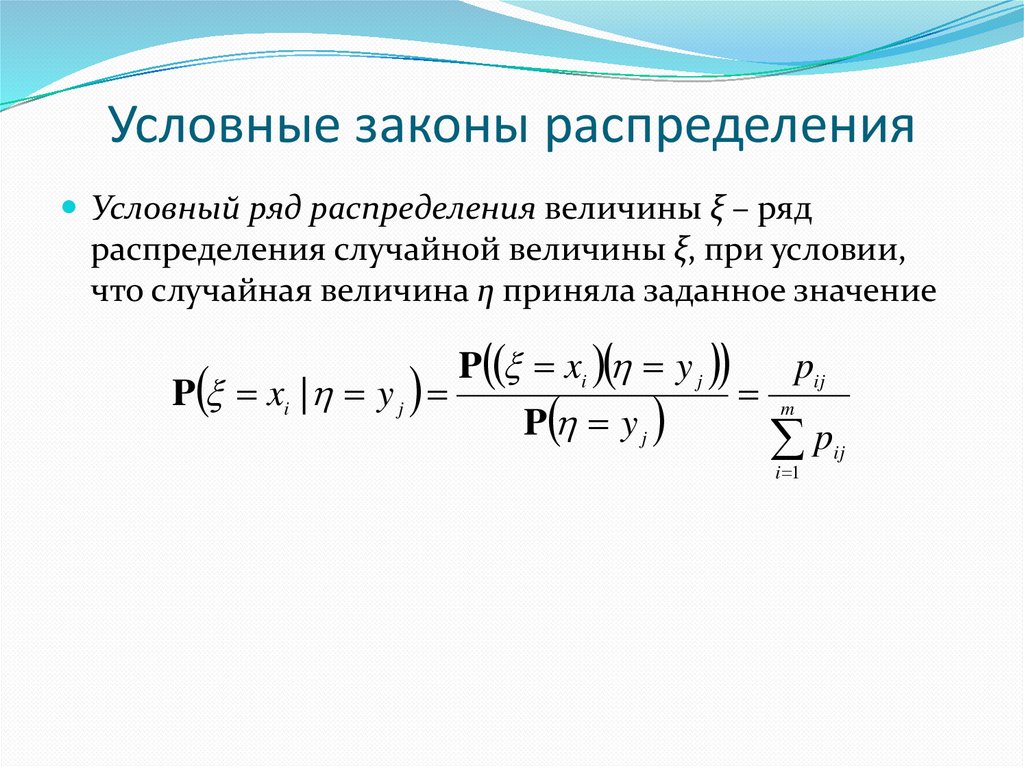 Условные законы распределения

Условный ряд распределения величины $\xi$ – ряд распределения случайной величины $\xi$, при условии, что случайная величина $\eta$ приняла заданное значение

$\mathbf{P}(\xi = x_i \mid \eta = y_j) = \frac{\mathbf{P}((\xi = x_i)(\eta = y_j))}{\mathbf{P}(\eta = y_j)} = \frac{p_{ij}}{\sum_{i=1}^{m} p_{ij}}$